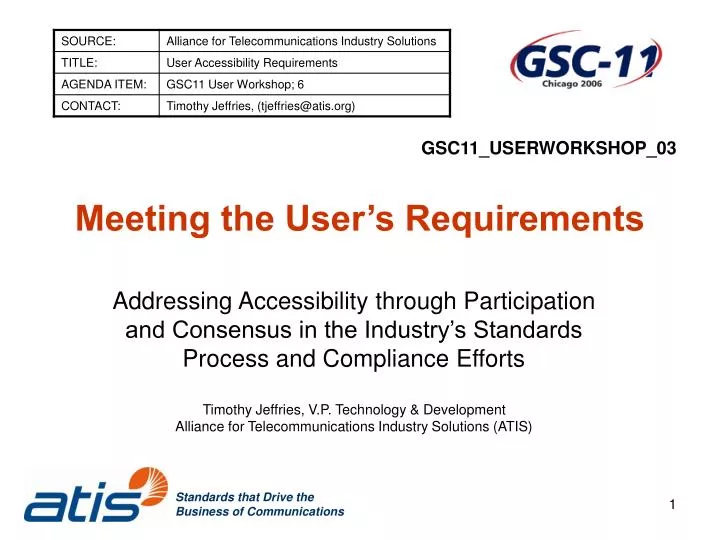 | SOURCE: | Alliance for Telecommunications Industry Solutions |
|---|---|
| TITLE: | User Accessibility Requirements |
| AGENDA ITEM: | GSC11 User Workshop; 6 |
| CONTACT: | Timothy Jeffries, (tjeffries@atis.org) |

GSC-11
Chicago 2006

GSC11_USERWORKSHOP_03

Meeting the User's Requirements

Addressing Accessibility through Participation and Consensus in the Industry's Standards Process and Compliance Efforts

Timothy Jeffries, V.P. Technology & Development
Alliance for Telecommunications Industry Solutions (ATIS)

atis
Standards that Drive the Business of Communications

1